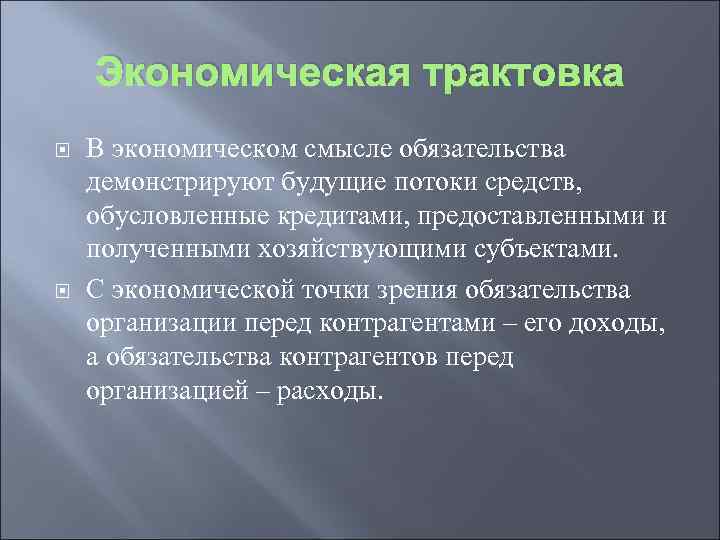 Экономическая трактовка

В экономическом смысле обязательства демонстрируют будущие потоки средств, обусловленные кредитами, предоставленными и полученными хозяйствующими субъектами.

С экономической точки зрения обязательства организации перед контрагентами – его доходы, а обязательства контрагентов перед организацией – расходы.